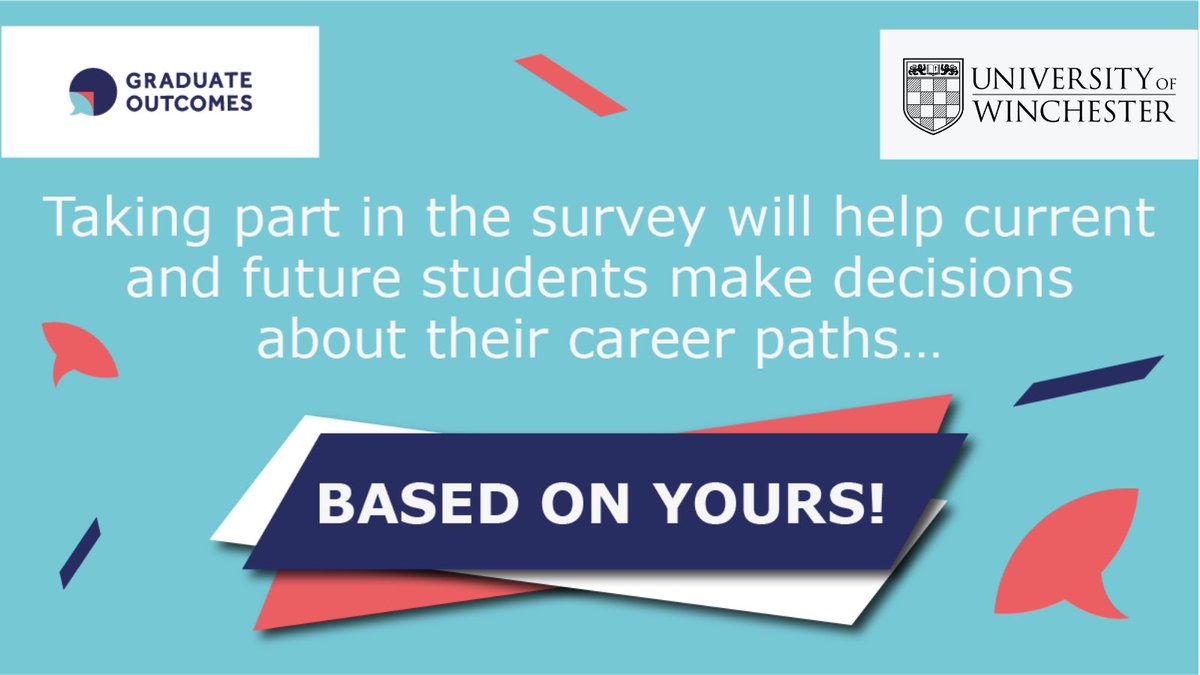 GRADUATE OUTCOMES

UNIVERSITY OF WINCHESTER

Taking part in the survey will help current and future students make decisions about their career paths…

BASED ON YOURS!